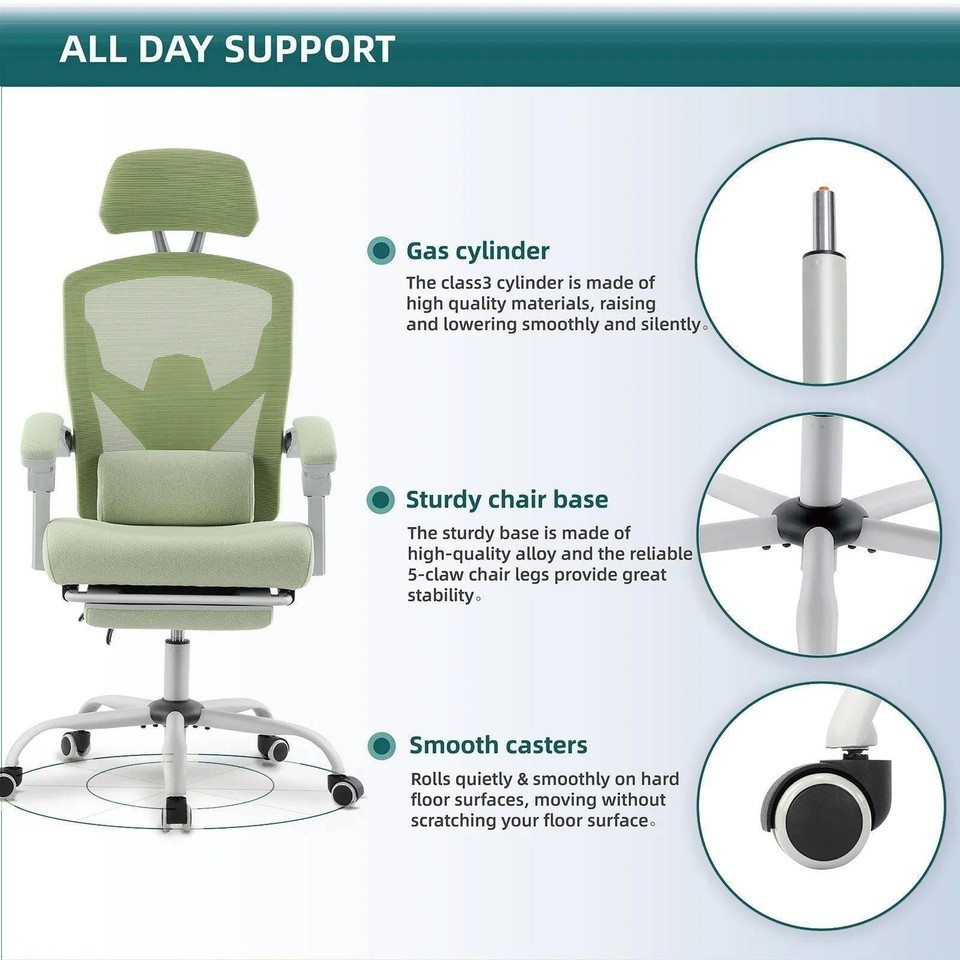 ALL DAY SUPPORT

Gas cylinder

The class3 cylinder is made of high quality materials, raising and lowering smoothly and silently。

Sturdy chair base

The sturdy base is made of high-quality alloy and the reliable 5-claw chair legs provide great stability。

Smooth casters

Rolls quietly & smoothly on hard floor surfaces, moving without scratching your floor surface。